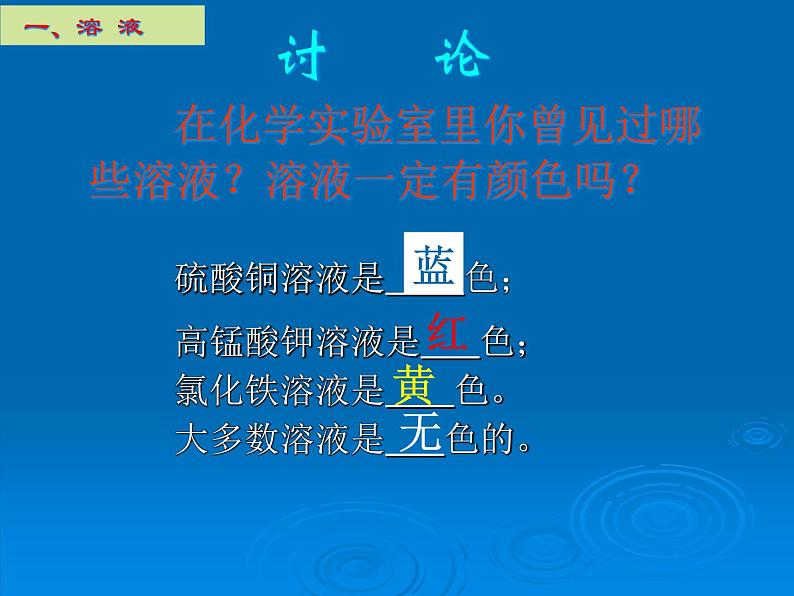 一、溶 液

讨 论

在化学实验室里你曾见过哪些溶液？溶液一定有颜色吗？

硫酸铜溶液是 蓝 色；
高锰酸钾溶液是 红 色；
氯化铁溶液是 黄 色。
大多数溶液是 无 色的。